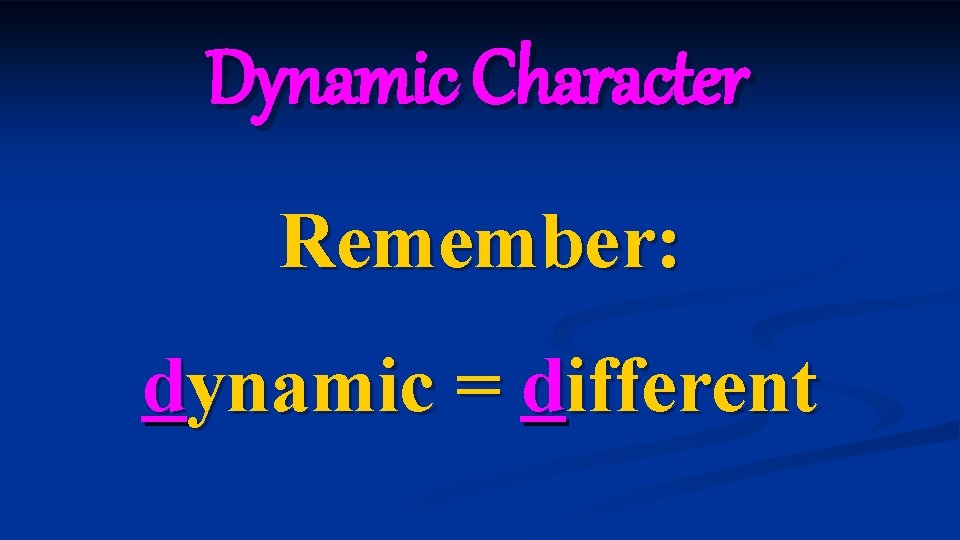 Dynamic Character

Remember:

dynamic = different